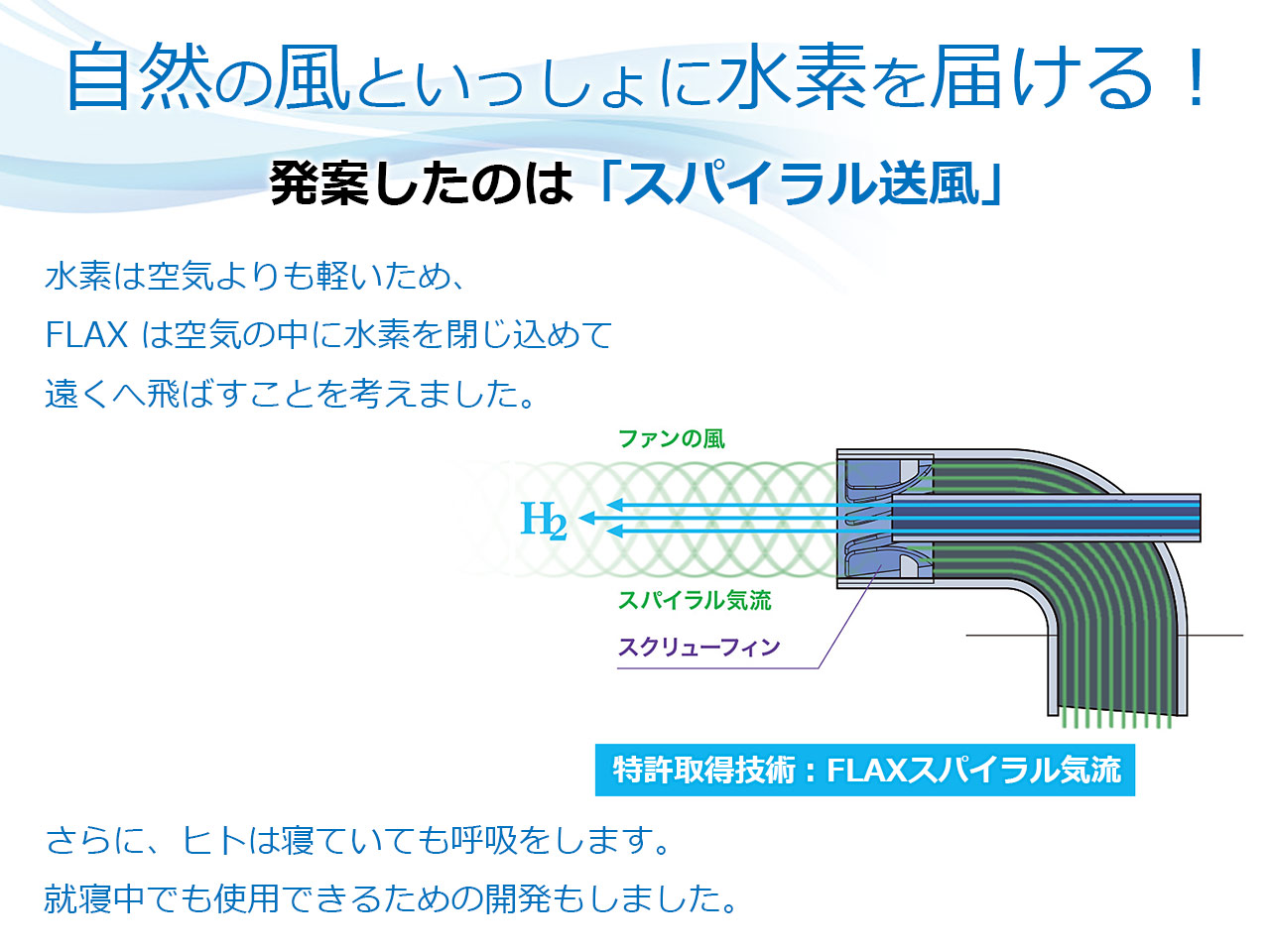 自然の風といっしょに水素を届ける！

発案したのは「スパイラル送風」

水素は空気よりも軽いため、
FLAX は空気の中に水素を閉じ込めて
遠くへ飛ばすことを考えました。

ファンの風

$H_2$

スパイラル気流

スクリューフィン

特許取得技術：FLAXスパイラル気流

さらに、ヒトは寝ていても呼吸をします。
就寝中でも使用できるための開発もしました。